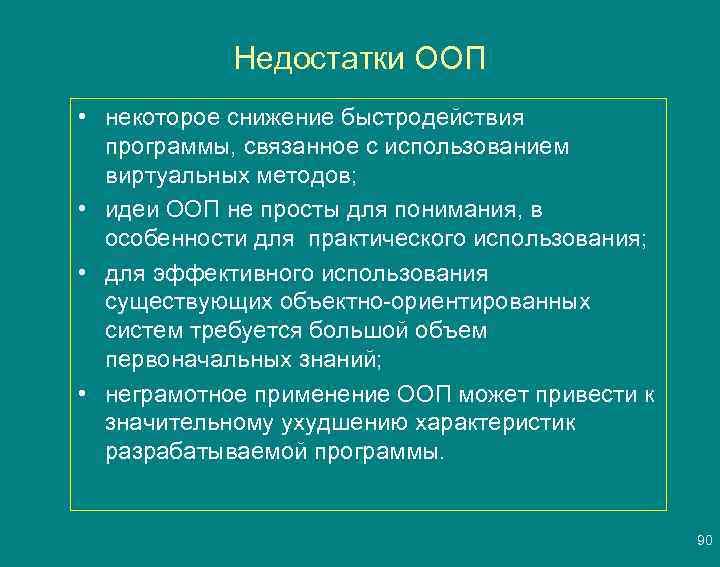 Недостатки ООП

• некоторое снижение быстродействия программы, связанное с использованием виртуальных методов;
• идеи ООП не просты для понимания, в особенности для практического использования;
• для эффективного использования существующих объектно-ориентированных систем требуется большой объем первоначальных знаний;
• неграмотное применение ООП может привести к значительному ухудшению характеристик разрабатываемой программы.

90